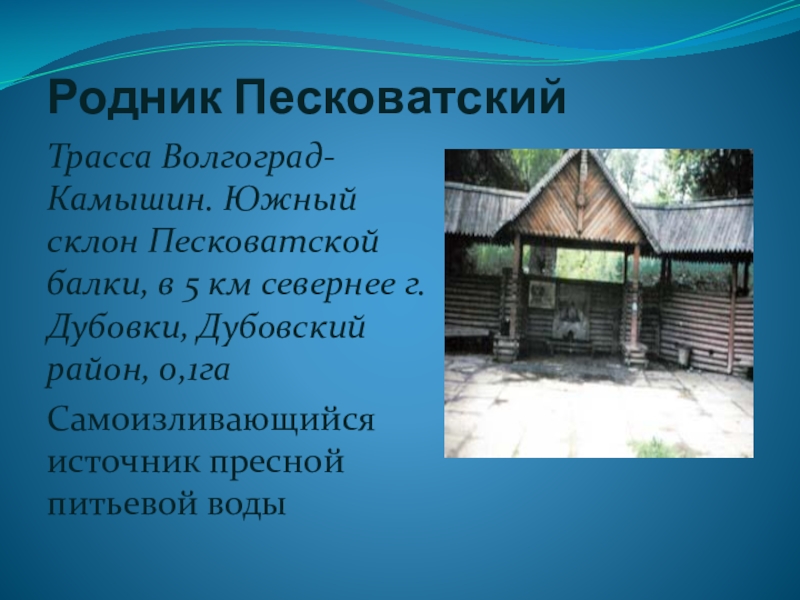 Родник Песковатский

Трасса Волгоград-Камышин. Южный склон Песковатской балки, в 5 км севернее г. Дубовки, Дубовский район, 0,1га

Самоизливающийся источник пресной питьевой воды